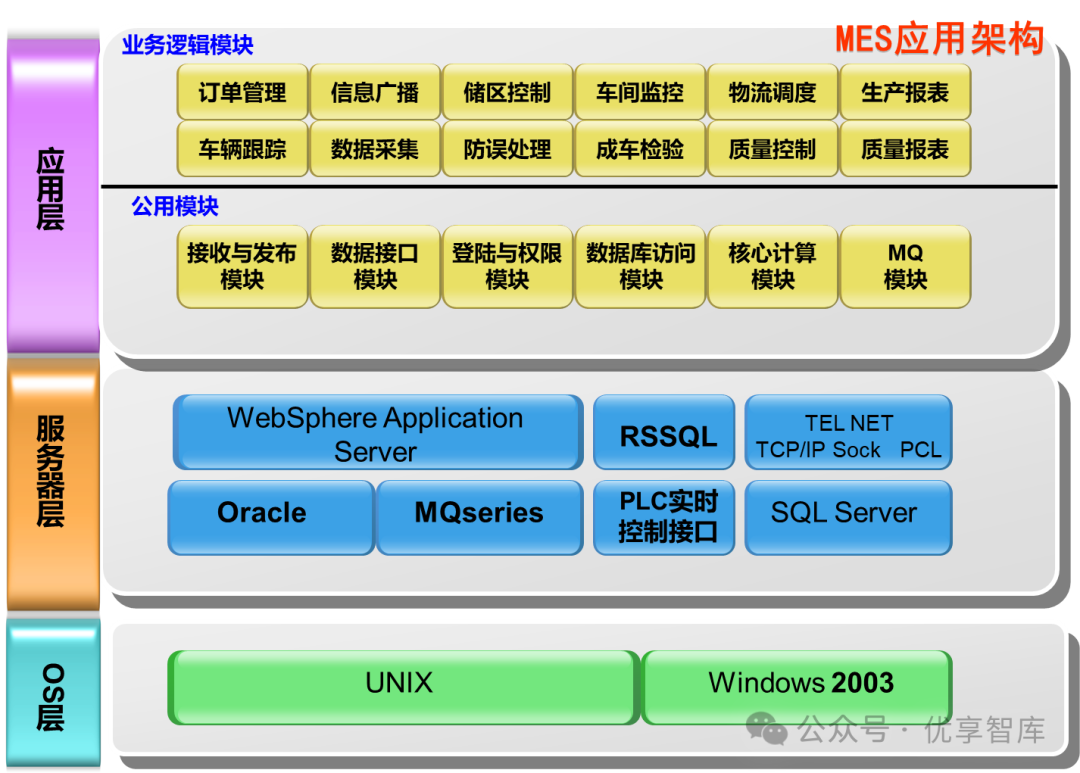 MES应用架构

应用层

业务逻辑模块

订单管理
信息广播
储区控制
车间监控
物流调度
生产报表
车辆跟踪
数据采集
防误处理
成车检验
质量控制
质量报表

公用模块

接收与发布模块
数据接口模块
登陆与权限模块
数据库访问模块
核心计算模块
MQ模块

服务器层

WebSphere Application Server
RSSQL
TEL NET TCP/IP Sock PCL
Oracle
MQseries
PLC实时控制接口
SQL Server

OS层

UNIX
Windows 2003

公众号 · 优享智库